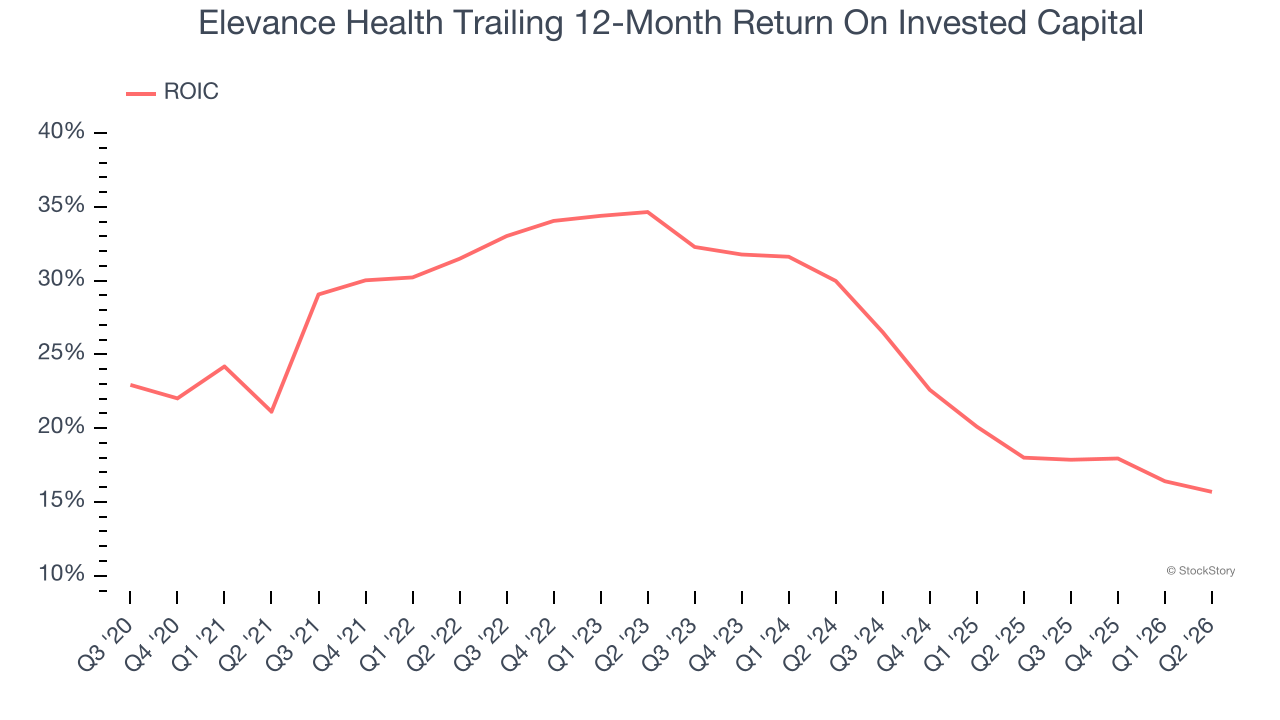 Elevance Health Trailing 12-Month Return On Invested Capital

ROIC

40%
35%
30%
25%
20%
15%
10%

© StockStory

Q3 '20
Q4 '20
Q1 '21
Q2 '21
Q3 '21
Q4 '21
Q1 '22
Q2 '22
Q3 '22
Q4 '22
Q1 '23
Q2 '23
Q3 '23
Q4 '23
Q1 '24
Q2 '24
Q3 '24
Q4 '24
Q1 '25
Q2 '25
Q3 '25
Q4 '25
Q1 '26
Q2 '26